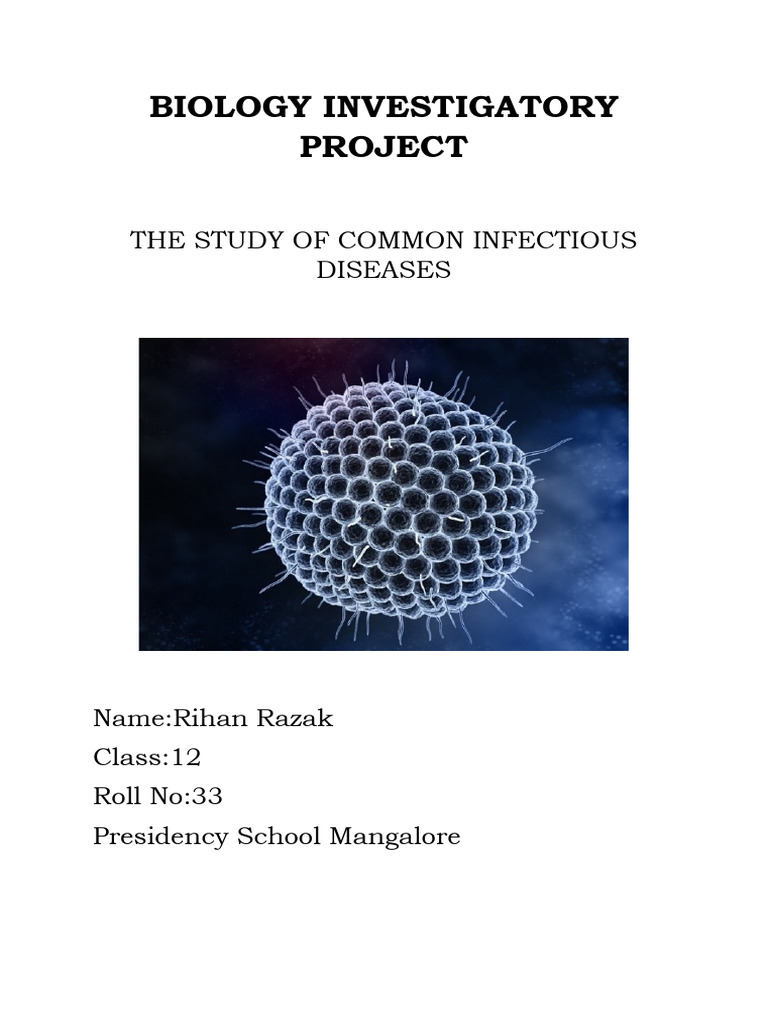 BIOLOGY INVESTIGATORY PROJECT

THE STUDY OF COMMON INFECTIOUS DISEASES

Name:Rihan Razak
Class:12
Roll No:33
Presidency School Mangalore